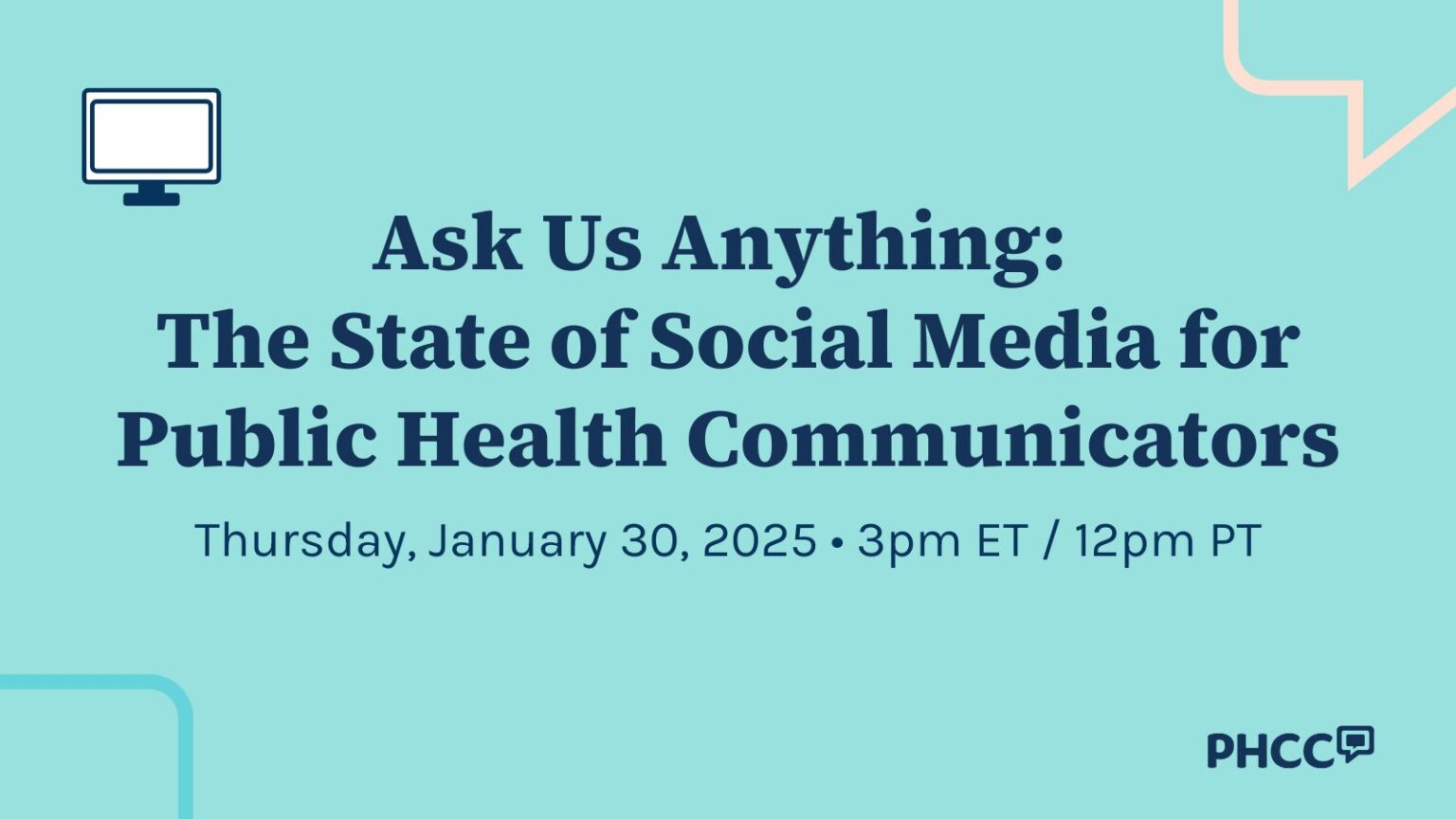 Ask Us Anything:
The State of Social Media for Public Health Communicators

Thursday, January 30, 2025 • 3pm ET / 12pm PT

PHCC